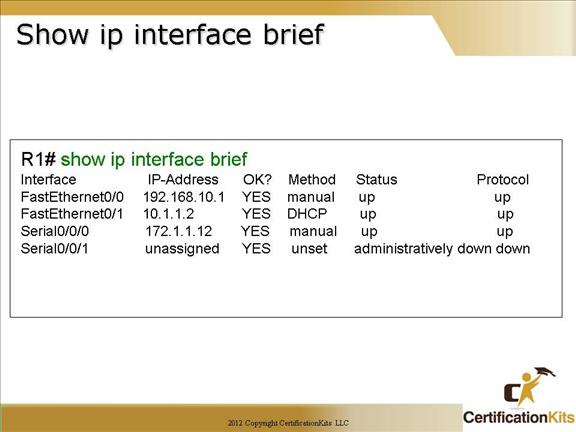 Show ip interface brief

R1# show ip interface brief

| Interface | IP-Address | OK? | Method | Status | Protocol |
|---|---|---|---|---|---|
| FastEthernet0/0 | 192.168.10.1 | YES | manual | up | up |
| FastEthernet0/1 | 10.1.1.2 | YES | DHCP | up | up |
| Serial0/0/0 | 172.1.1.12 | YES | manual | up | up |
| Serial0/0/1 | unassigned | YES | unset | administratively down | down |

2012 Copyright CertificationKits LLC

CertificationKits